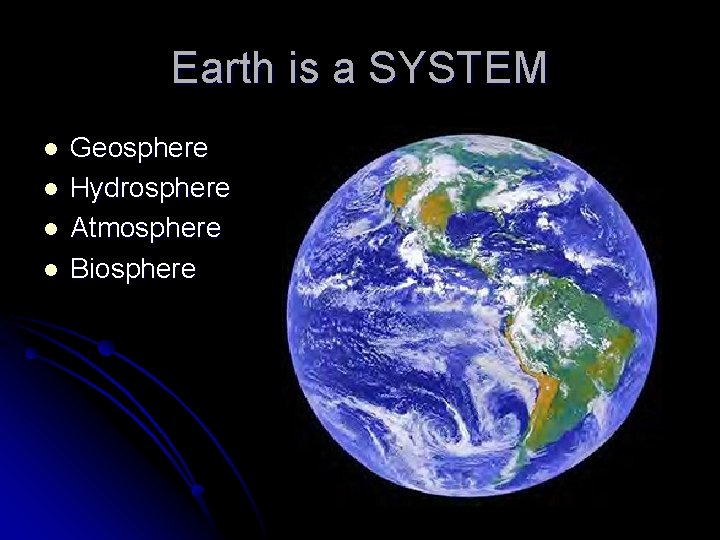 Earth is a SYSTEM

- Geosphere
- Hydrosphere
- Atmosphere
- Biosphere